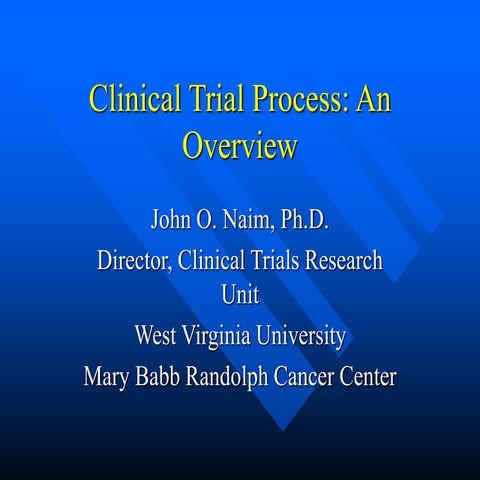 Clinical Trial Process: An Overview

John O. Naim, Ph.D.

Director, Clinical Trials Research Unit

West Virginia University

Mary Babb Randolph Cancer Center